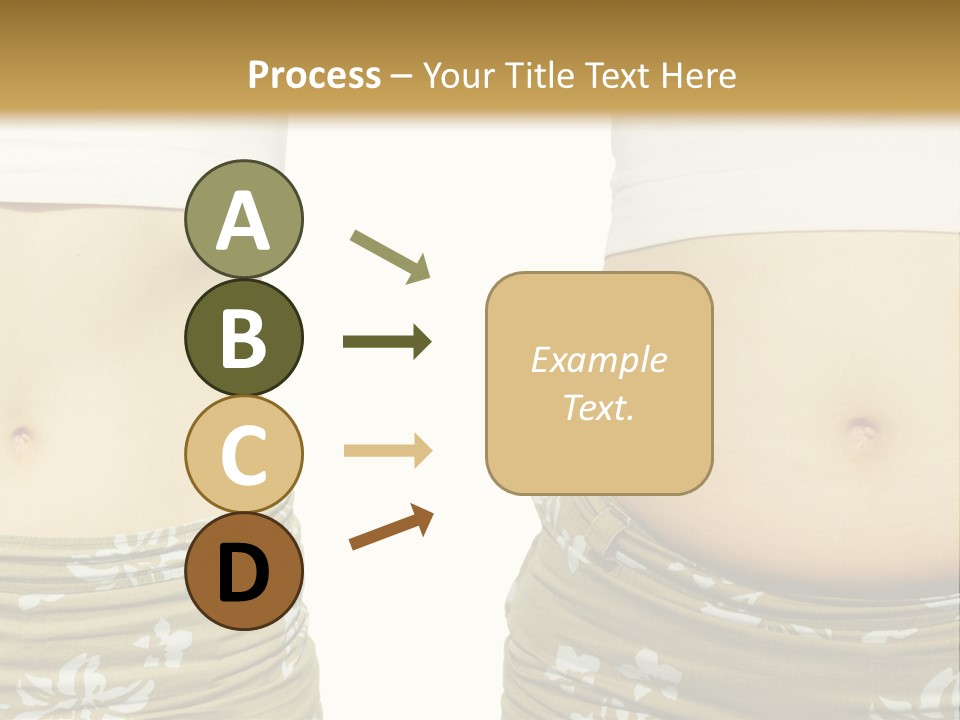 Process – Your Title Text Here

A

B

C

D

Example Text.